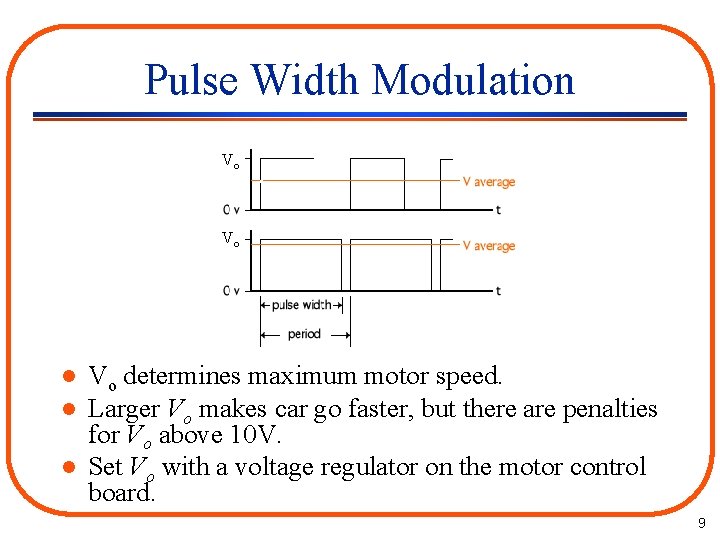 Pulse Width Modulation

$V_o$

V average

0 v

t

$V_o$

V average

0 v

t

pulse width

period

- $V_o$ determines maximum motor speed.
- Larger $V_o$ makes car go faster, but there are penalties for $V_o$ above 10V.
- Set $V_o$ with a voltage regulator on the motor control board.

9